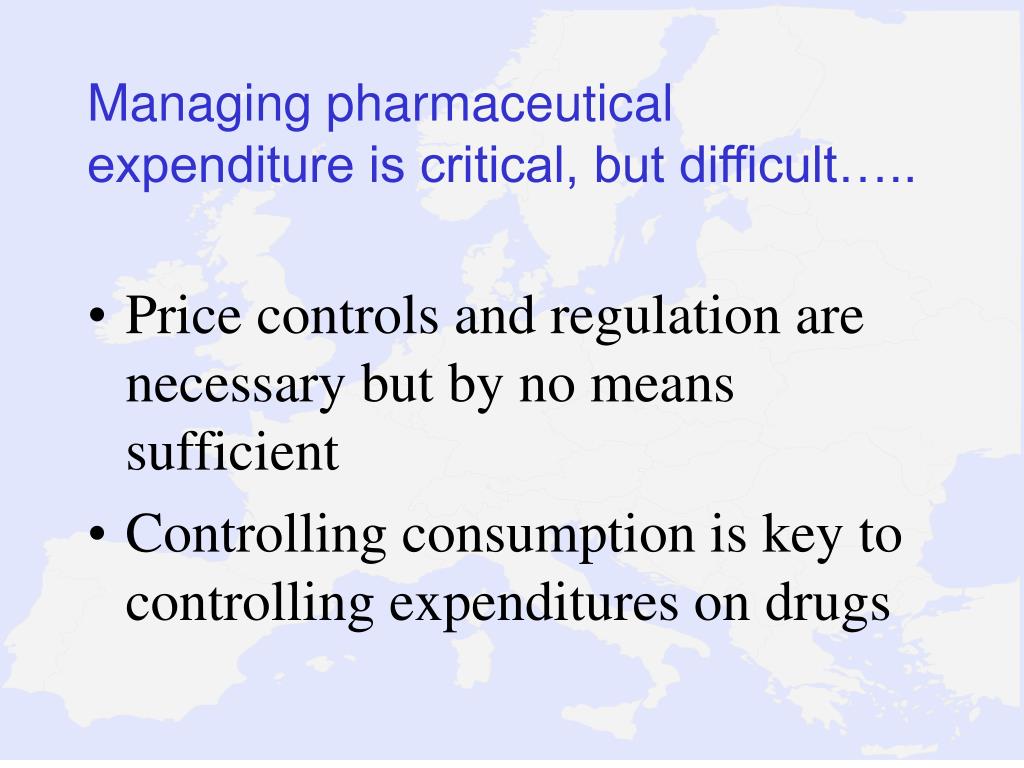 Managing pharmaceutical expenditure is critical, but difficult…..

• Price controls and regulation are necessary but by no means sufficient
• Controlling consumption is key to controlling expenditures on drugs